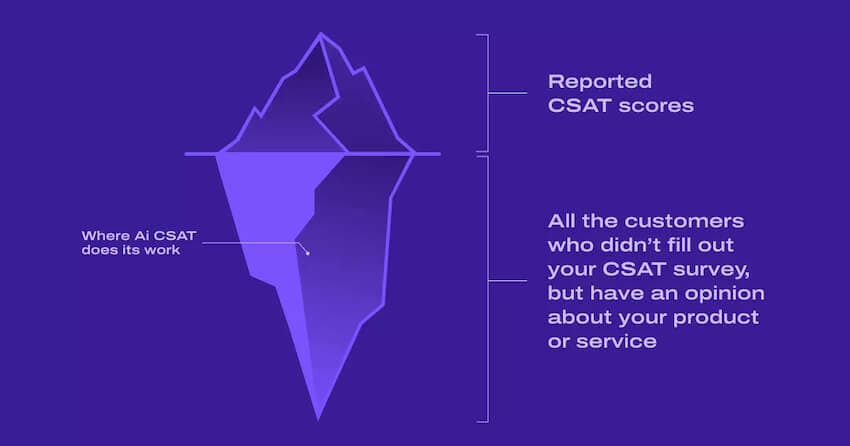 Reported CSAT scores

Where Ai CSAT does its work

All the customers who didn't fill out your CSAT survey, but have an opinion about your product or service